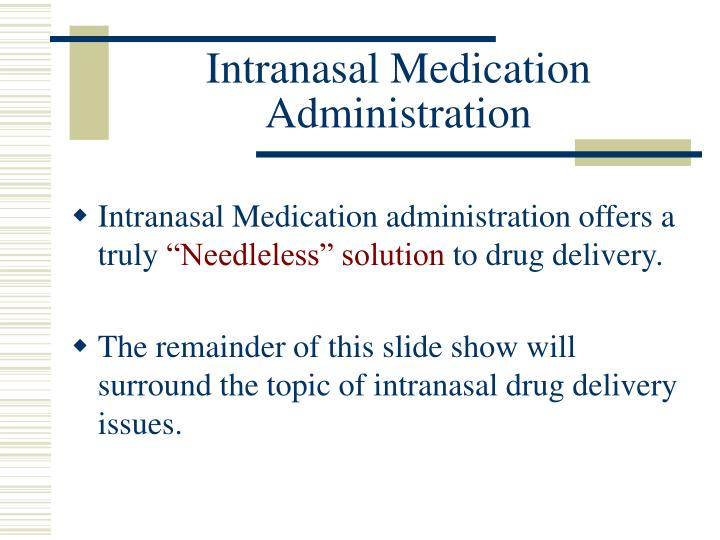 Intranasal Medication Administration

◆ Intranasal Medication administration offers a truly “Needleless” solution to drug delivery.

◆ The remainder of this slide show will surround the topic of intranasal drug delivery issues.